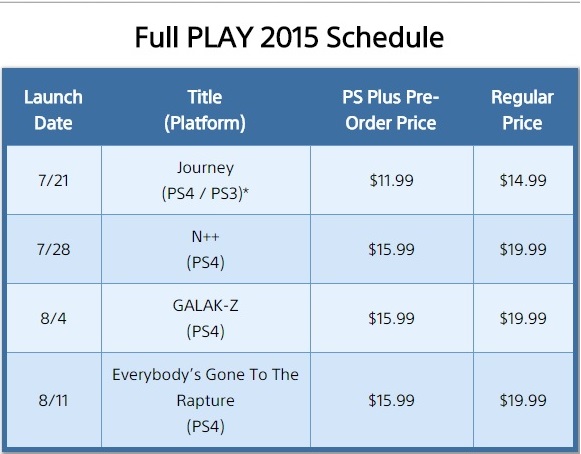 Full PLAY 2015 Schedule

| Launch Date | Title (Platform) | PS Plus Pre-Order Price | Regular Price |
|---|---|---|---|
| 7/21 | Journey (PS4 / PS3)* | \$11.99 | \$14.99 |
| 7/28 | N++ (PS4) | \$15.99 | \$19.99 |
| 8/4 | GALAK-Z (PS4) | \$15.99 | \$19.99 |
| 8/11 | Everybody's Gone To The Rapture (PS4) | \$15.99 | \$19.99 |